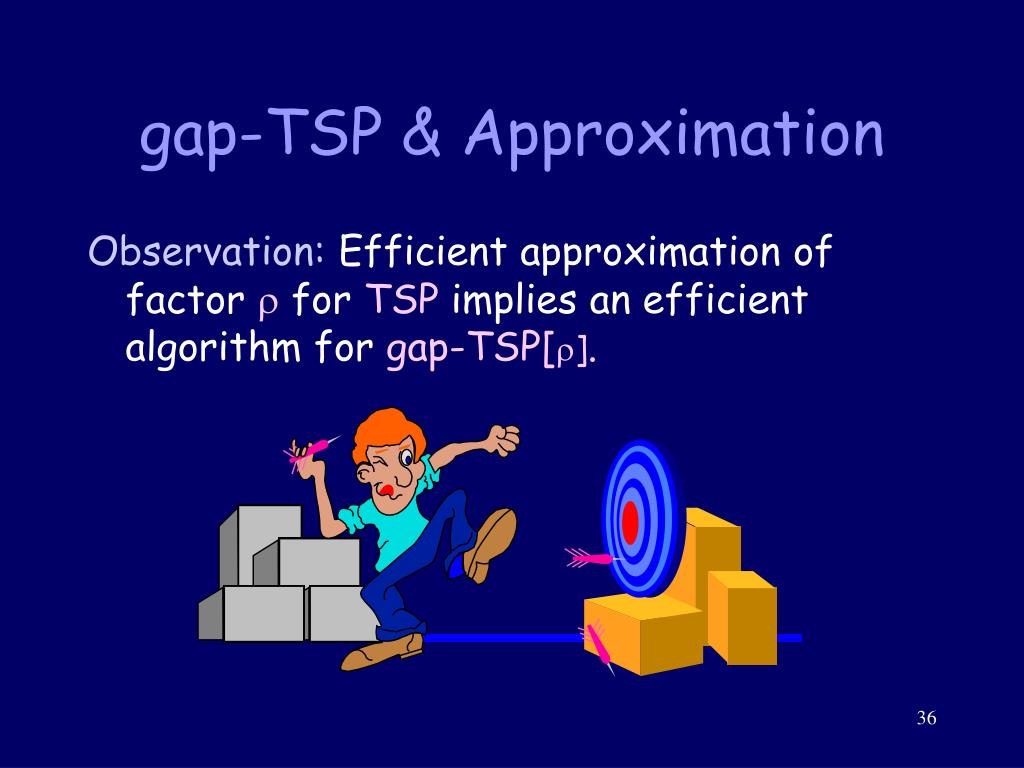 gap-TSP & Approximation

Observation: Efficient approximation of factor $\rho$ for TSP implies an efficient algorithm for gap-TSP[$\rho$].

36